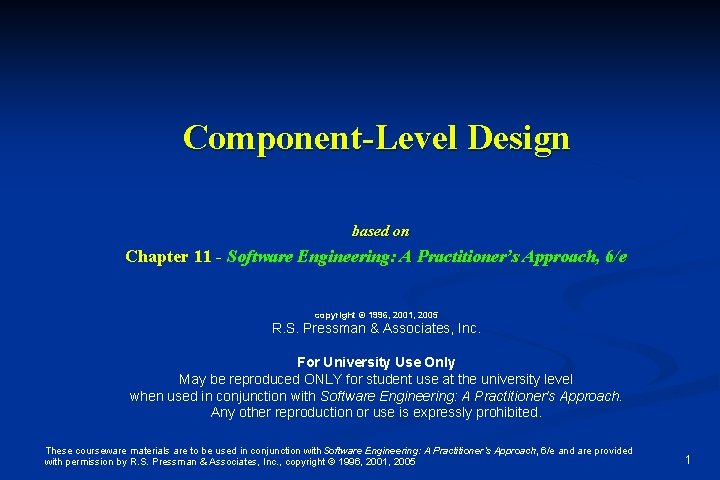 Component-Level Design

based on

Chapter 11 - Software Engineering: A Practitioner's Approach, 6/e

copyright © 1996, 2001, 2005
R.S. Pressman & Associates, Inc.

For University Use Only
May be reproduced ONLY for student use at the university level when used in conjunction with Software Engineering: A Practitioner's Approach. Any other reproduction or use is expressly prohibited.

These courseware materials are to be used in conjunction with Software Engineering: A Practitioner's Approach, 6/e and are provided with permission by R.S. Pressman & Associates, Inc., copyright © 1996, 2001, 2005

1